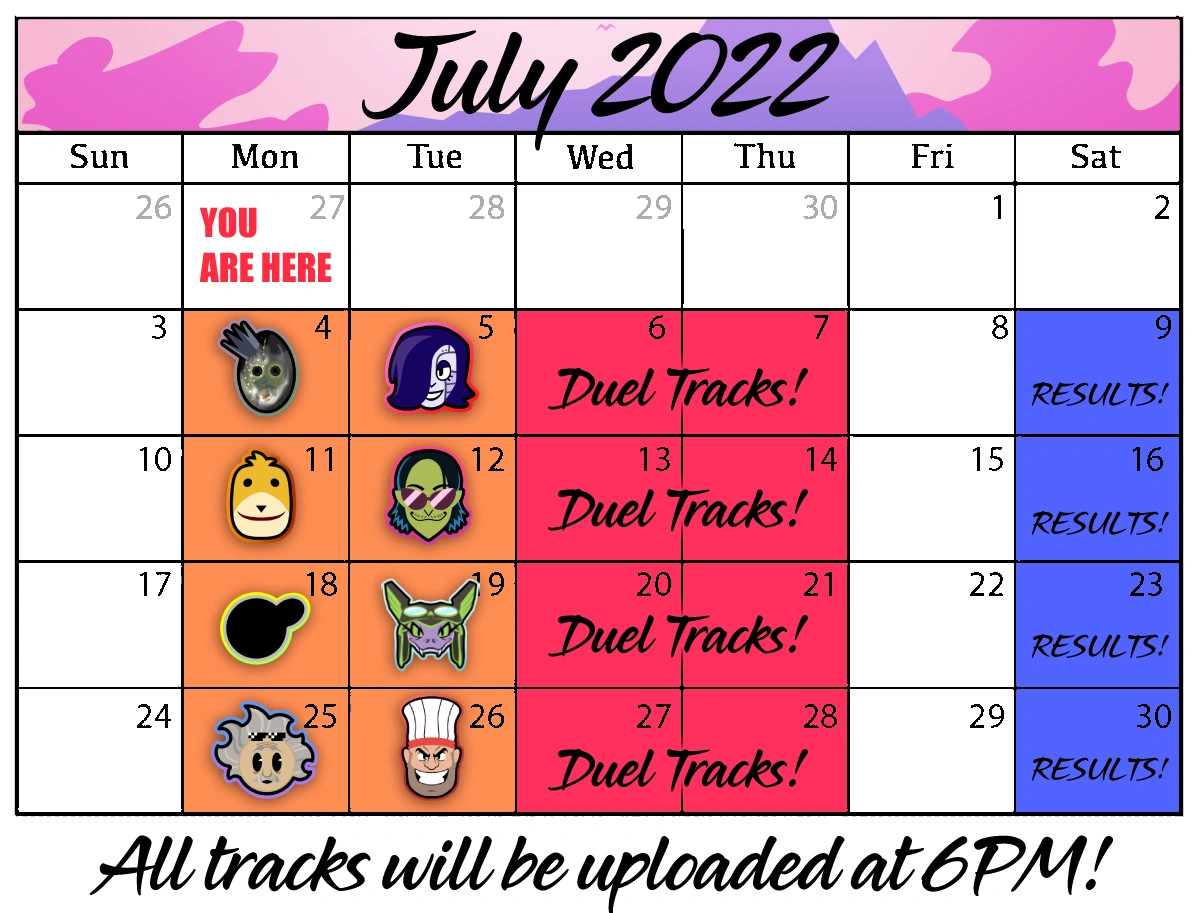 July 2022

| Sun | Mon | Tue | Wed | Thu | Fri | Sat |
|---|---|---|---|---|---|---|
| 26 | 27 YOU ARE HERE | 28 | 29 | 30 | 1 | 2 |
| 3 | 4 | 5 | 6 Duel Tracks! | 7 | 8 | 9 RESULTS! |
| 10 | 11 | 12 | 13 Duel Tracks! | 14 | 15 | 16 RESULTS! |
| 17 | 18 | 19 | 20 Duel Tracks! | 21 | 22 | 23 RESULTS! |
| 24 | 25 | 26 | 27 Duel Tracks! | 28 | 29 | 30 RESULTS! |

All tracks will be uploaded at 6PM!